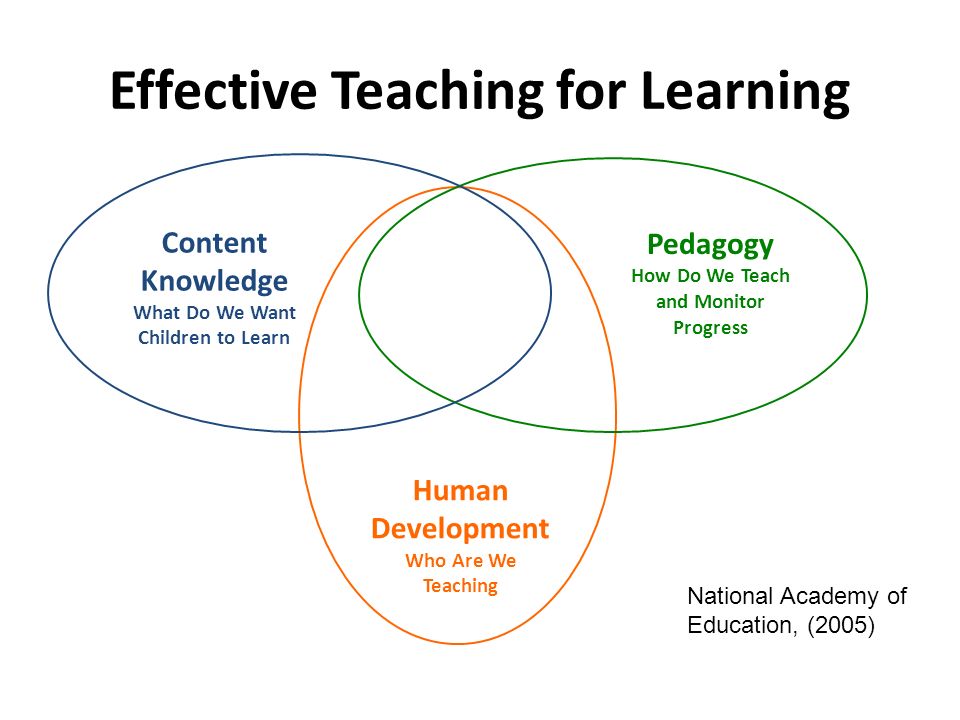 Effective Teaching for Learning

Content Knowledge
What Do We Want Children to Learn

Pedagogy
How Do We Teach and Monitor Progress

Human Development
Who Are We Teaching

National Academy of Education, (2005)